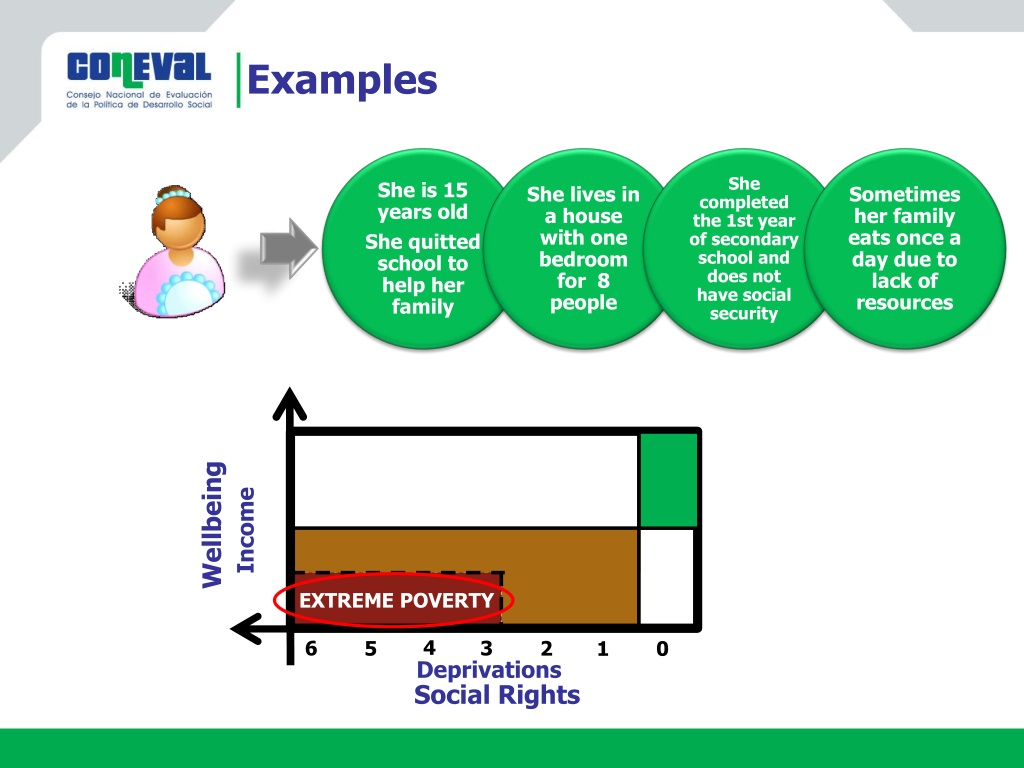 CONEVAL
Consejo Nacional de Evaluación de la Política de Desarrollo Social

Examples

She is 15 years old
She quitted school to help her family

She lives in a house with one bedroom for 8 people

She completed the 1st year of secondary school and does not have social security

Sometimes her family eats once a day due to lack of resources

Wellbeing
Income

EXTREME POVERTY

6 5 4 3 2 1 0
Deprivations
Social Rights